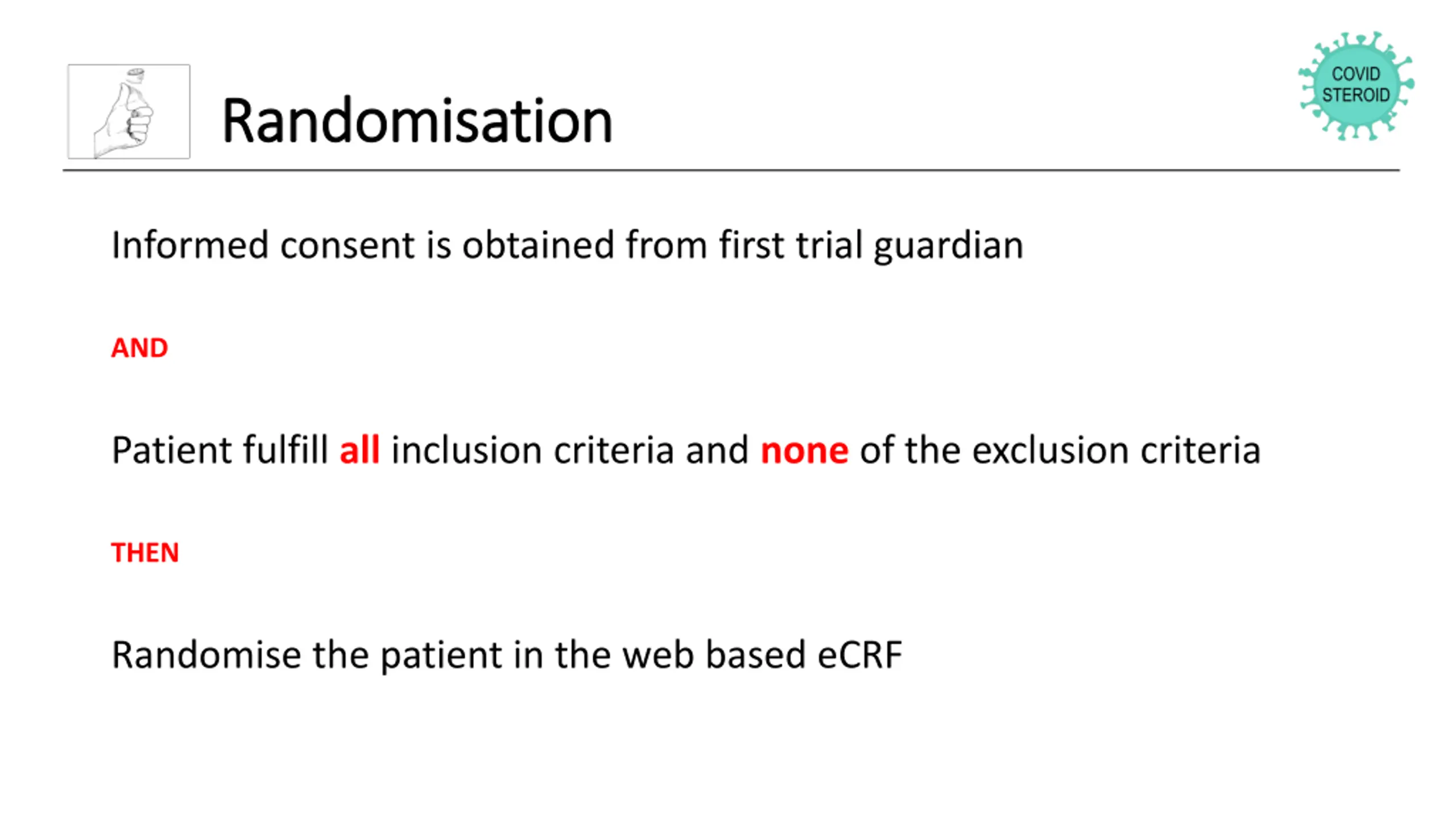 Randomisation

COVID STEROID

Informed consent is obtained from first trial guardian

AND

Patient fulfill all inclusion criteria and none of the exclusion criteria

THEN

Randomise the patient in the web based eCRF